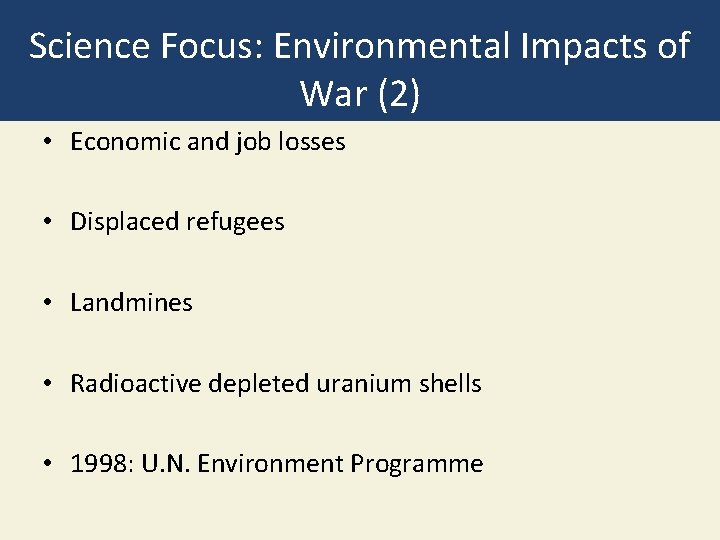 Science Focus: Environmental Impacts of War (2)

• Economic and job losses

• Displaced refugees

• Landmines

• Radioactive depleted uranium shells

• 1998: U.N. Environment Programme